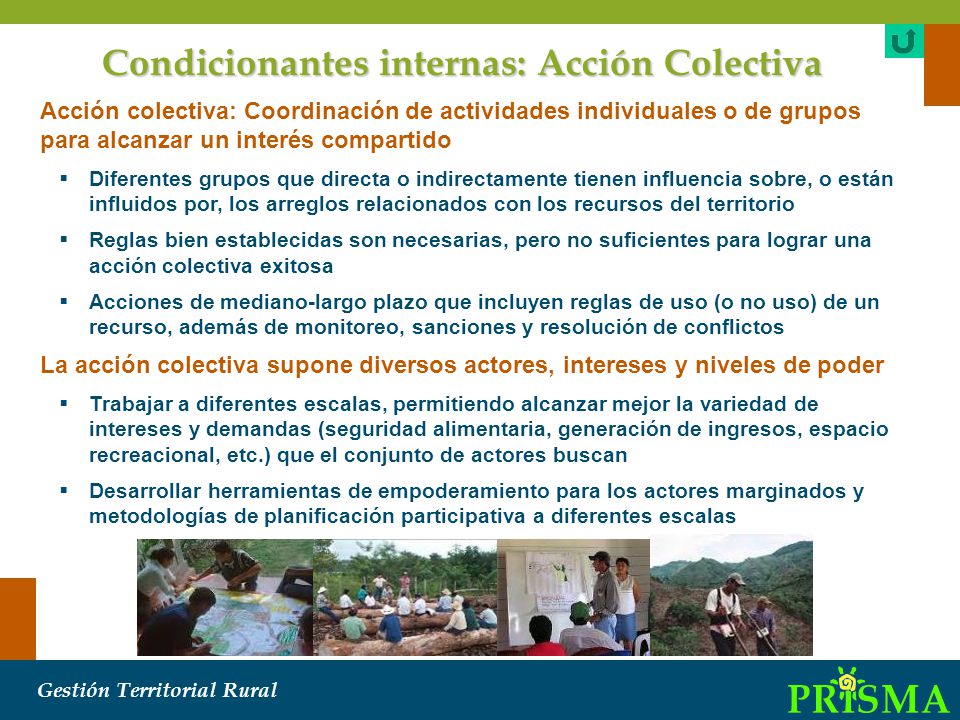 Condicionantes internas: Acción Colectiva

Acción colectiva: Coordinación de actividades individuales o de grupos para alcanzar un interés compartido

▪ Diferentes grupos que directa o indirectamente tienen influencia sobre, o están influidos por, los arreglos relacionados con los recursos del territorio

▪ Reglas bien establecidas son necesarias, pero no suficientes para lograr una acción colectiva exitosa

▪ Acciones de mediano-largo plazo que incluyen reglas de uso (o no uso) de un recurso, además de monitoreo, sanciones y resolución de conflictos

La acción colectiva supone diversos actores, intereses y niveles de poder

▪ Trabajar a diferentes escalas, permitiendo alcanzar mejor la variedad de intereses y demandas (seguridad alimentaria, generación de ingresos, espacio recreacional, etc.) que el conjunto de actores buscan

▪ Desarrollar herramientas de empoderamiento para los actores marginados y metodologías de planificación participativa a diferentes escalas

Gestión Territorial Rural

PRISMA